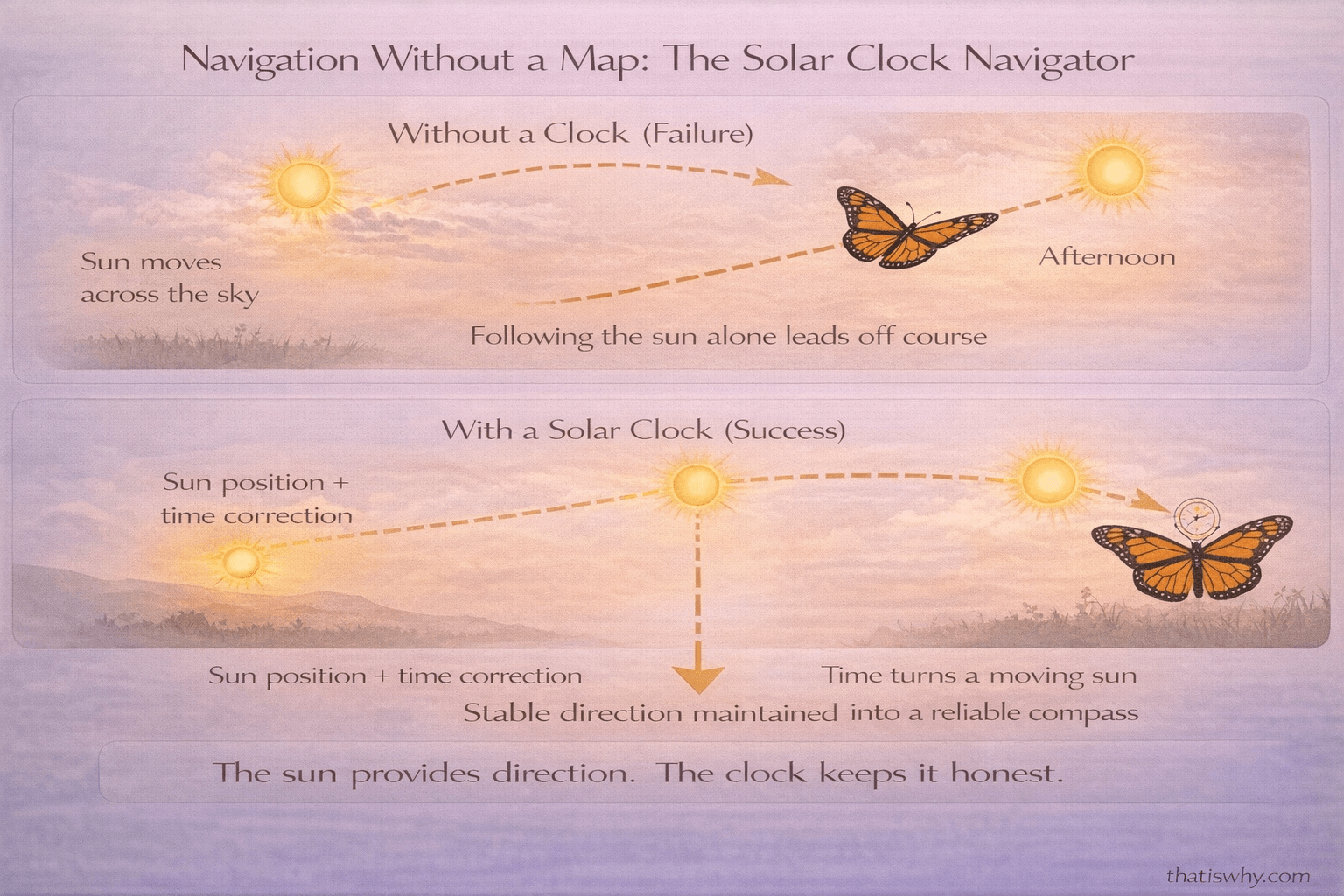 Navigation Without a Map: The Solar Clock Navigator

Without a Clock (Failure)

Sun moves across the sky

Afternoon

Following the sun alone leads off course

With a Solar Clock (Success)

Sun position + time correction

Sun position + time correction

Stable direction maintained

Time turns a moving sun into a reliable compass

The sun provides direction. The clock keeps it honest.

thatiswhy.com